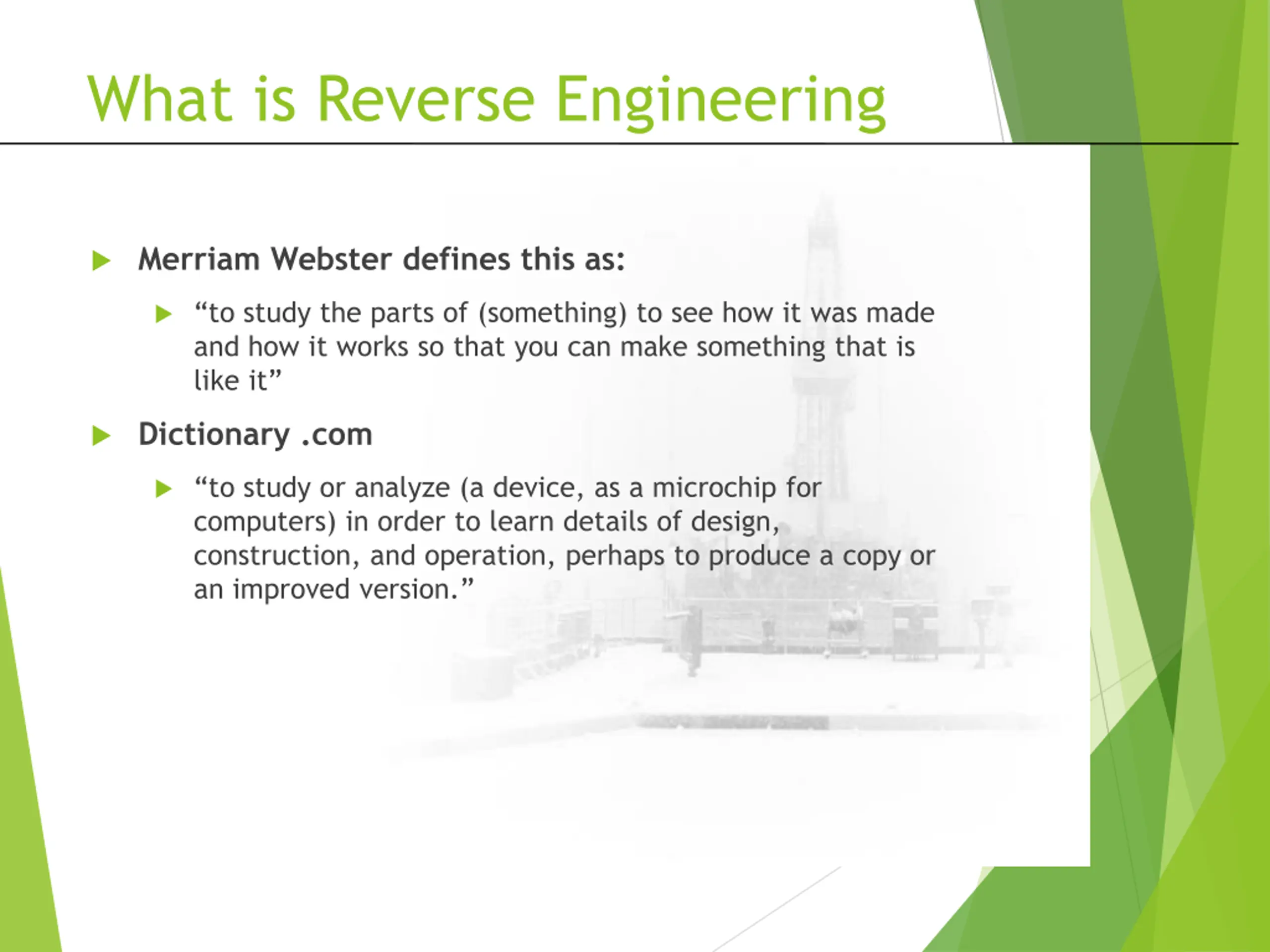 What is Reverse Engineering

Merriam Webster defines this as:

“to study the parts of (something) to see how it was made and how it works so that you can make something that is like it”

Dictionary .com

“to study or analyze (a device, as a microchip for computers) in order to learn details of design, construction, and operation, perhaps to produce a copy or an improved version.”